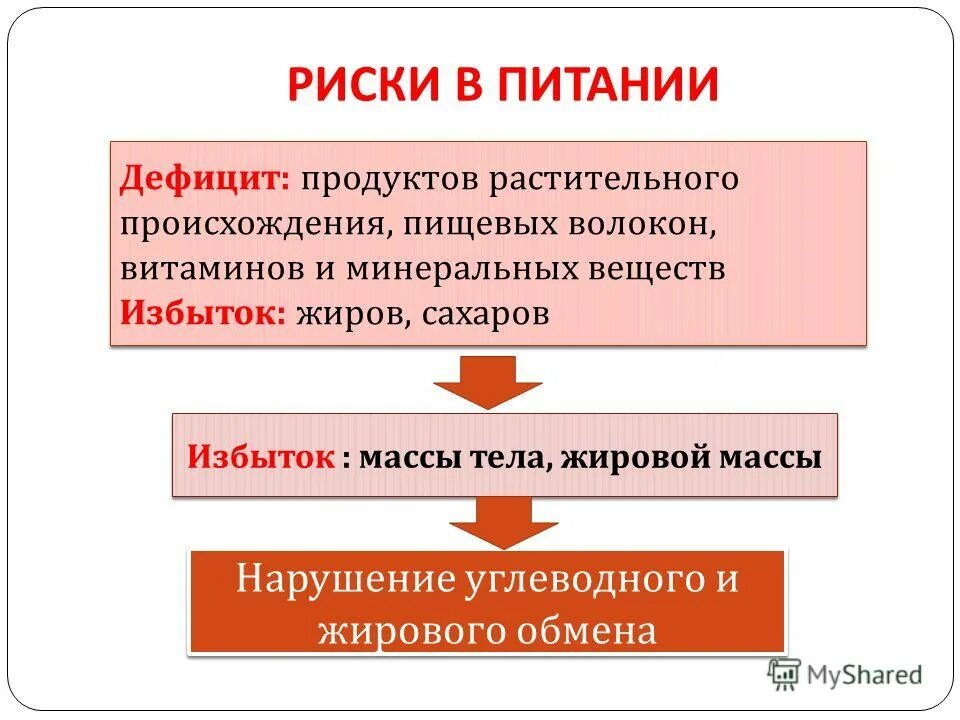 РИСКИ В ПИТАНИИ

Дефицит: продуктов растительного происхождения, пищевых волокон, витаминов и минеральных веществ
Избыток: жиров, сахаров

Избыток : массы тела, жировой массы

Нарушение углеводного и жирового обмена

MyShared